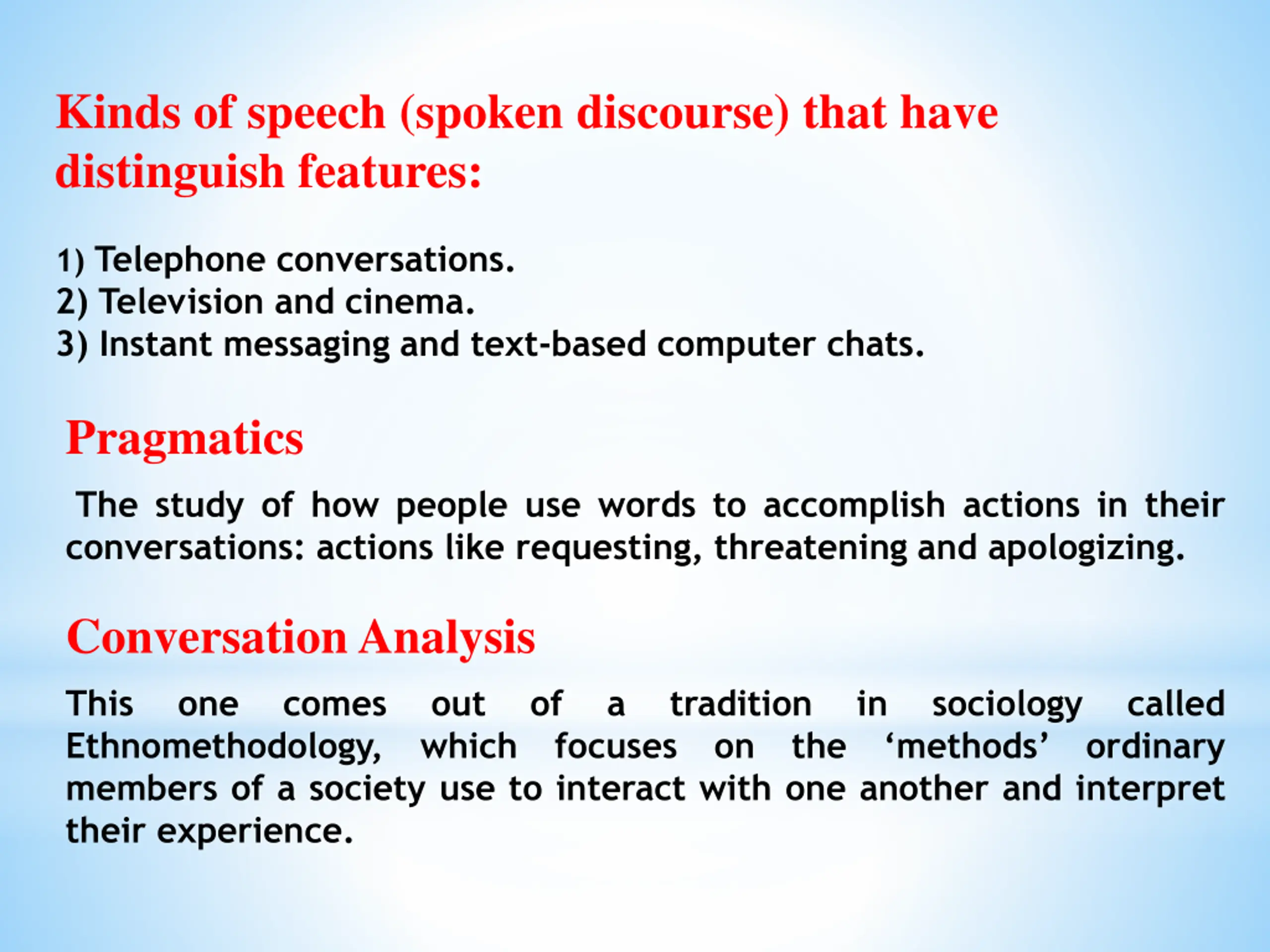 Kinds of speech (spoken discourse) that have distinguish features:

1) Telephone conversations.
2) Television and cinema.
3) Instant messaging and text-based computer chats.

Pragmatics

The study of how people use words to accomplish actions in their conversations: actions like requesting, threatening and apologizing.

Conversation Analysis

This one comes out of a tradition in sociology called Ethnomethodology, which focuses on the ‘methods’ ordinary members of a society use to interact with one another and interpret their experience.